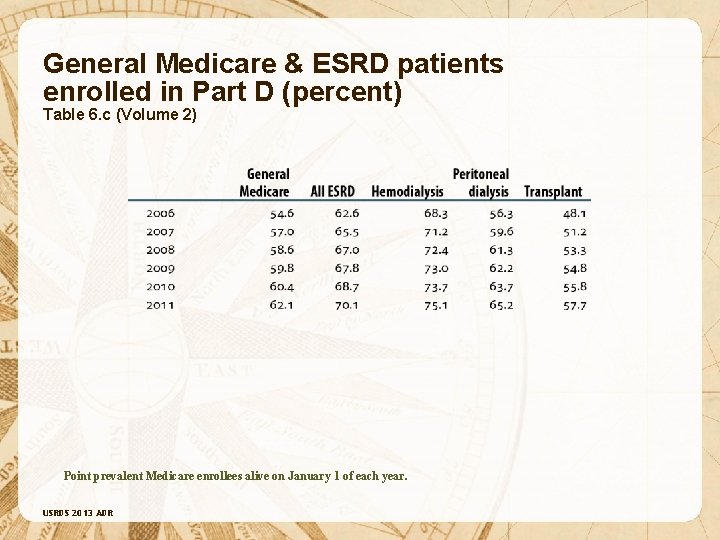 General Medicare & ESRD patients enrolled in Part D (percent)
Table 6.c (Volume 2)

| | General Medicare | All ESRD | Hemodialysis | Peritoneal dialysis | Transplant |
|---|---|---|---|---|---|
| 2006 | 54.6 | 62.6 | 68.3 | 56.3 | 48.1 |
| 2007 | 57.0 | 65.5 | 71.2 | 59.6 | 51.2 |
| 2008 | 58.6 | 67.0 | 72.4 | 61.3 | 53.3 |
| 2009 | 59.8 | 67.8 | 73.0 | 62.2 | 54.8 |
| 2010 | 60.4 | 68.7 | 73.7 | 63.7 | 55.8 |
| 2011 | 62.1 | 70.1 | 75.1 | 65.2 | 57.7 |

Point prevalent Medicare enrollees alive on January 1 of each year.

USRDS 2013 ADR